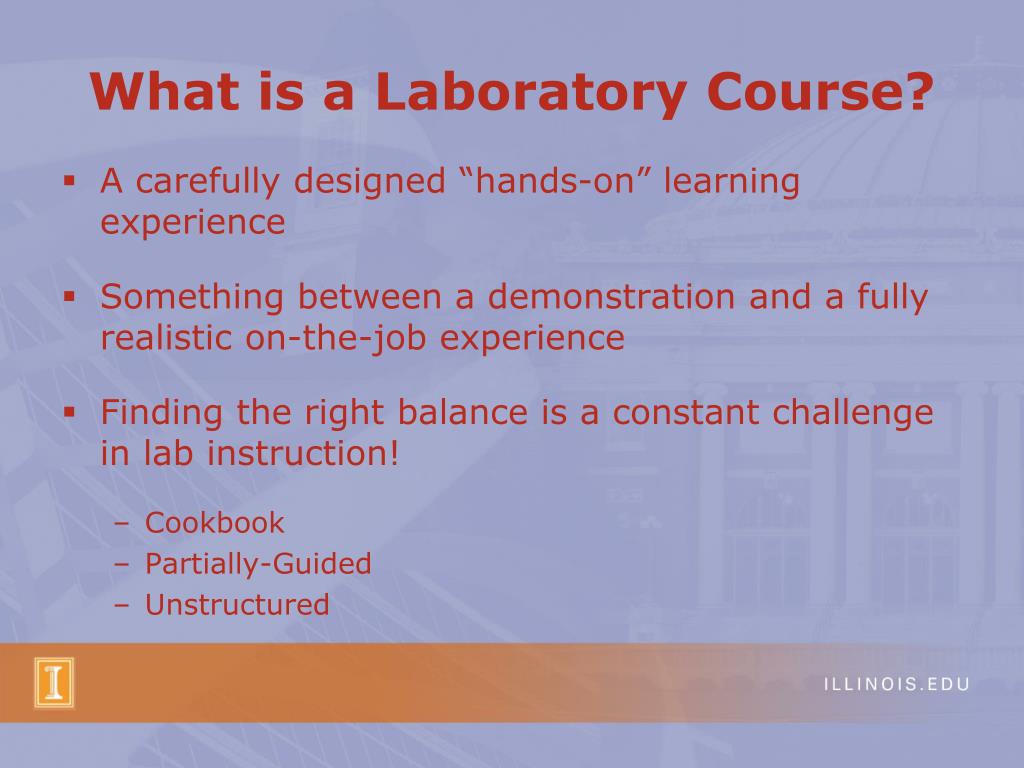 What is a Laboratory Course?

▪ A carefully designed “hands-on” learning experience

▪ Something between a demonstration and a fully realistic on-the-job experience

▪ Finding the right balance is a constant challenge in lab instruction!

– Cookbook
– Partially-Guided
– Unstructured

I

ILLINOIS.EDU